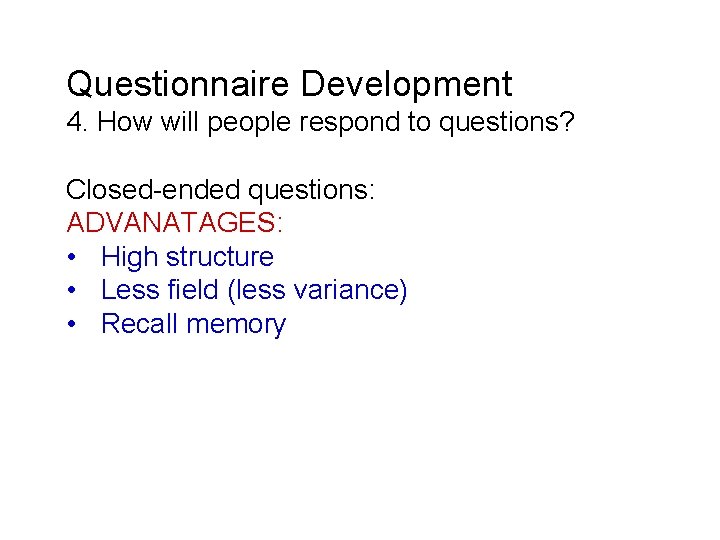 Questionnaire Development
4. How will people respond to questions?

Closed-ended questions:
ADVANATAGES:
• High structure
• Less field (less variance)
• Recall memory